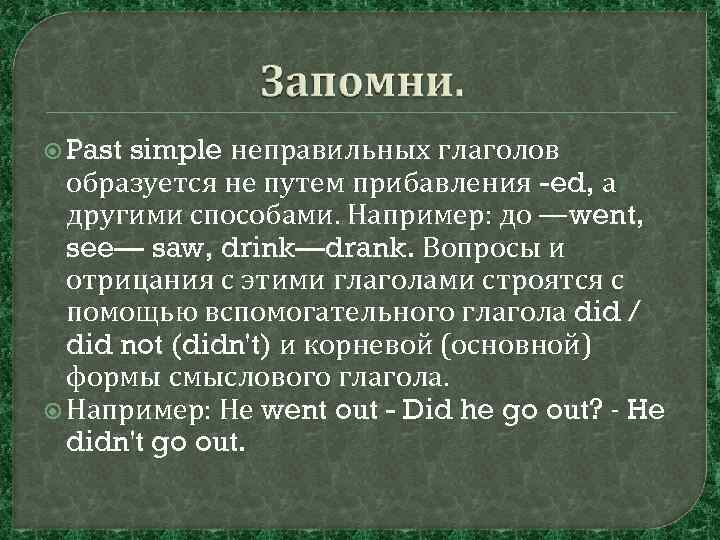 Запомни.

Past simple неправильных глаголов образуется не путем прибавления -ed, а другими способами. Например: до —went, see— saw, drink—drank. Вопросы и отрицания с этими глаголами строятся с помощью вспомогательного глагола did / did not (didn't) и корневой (основной) формы смыслового глагола.

Например: Не went out - Did he go out? - He didn't go out.